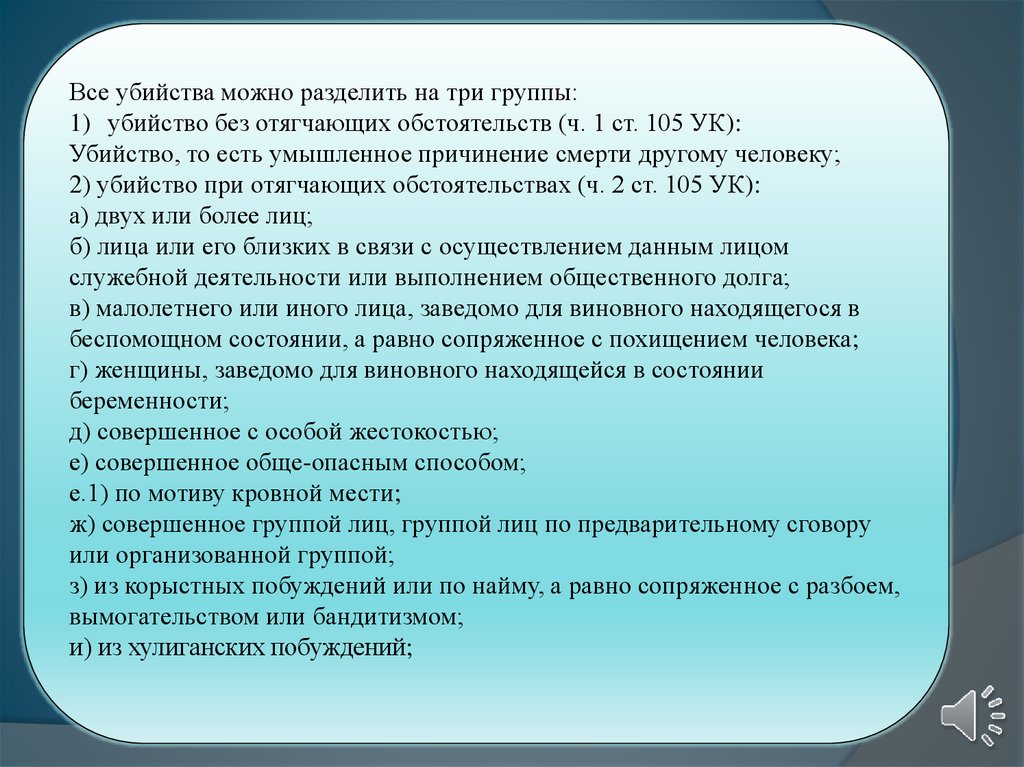 Все убийства можно разделить на три группы:
1) убийство без отягчающих обстоятельств (ч. 1 ст. 105 УК):
Убийство, то есть умышленное причинение смерти другому человеку;
2) убийство при отягчающих обстоятельствах (ч. 2 ст. 105 УК):
а) двух или более лиц;
б) лица или его близких в связи с осуществлением данным лицом служебной деятельности или выполнением общественного долга;
в) малолетнего или иного лица, заведомо для виновного находящегося в беспомощном состоянии, а равно сопряженное с похищением человека;
г) женщины, заведомо для виновного находящейся в состоянии беременности;
д) совершенное с особой жестокостью;
е) совершенное обще-опасным способом;
е.1) по мотиву кровной мести;
ж) совершенное группой лиц, группой лиц по предварительному сговору или организованной группой;
з) из корыстных побуждений или по найму, а равно сопряженное с разбоем, вымогательством или бандитизмом;
и) из хулиганских побуждений;